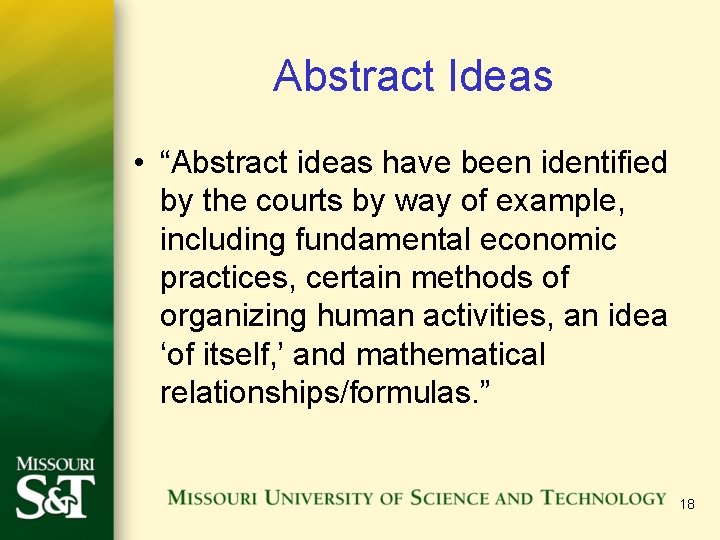 Abstract Ideas

• “Abstract ideas have been identified by the courts by way of example, including fundamental economic practices, certain methods of organizing human activities, an idea ‘of itself,’ and mathematical relationships/formulas.”

MISSOURI
S&T

MISSOURI UNIVERSITY OF SCIENCE AND TECHNOLOGY

18